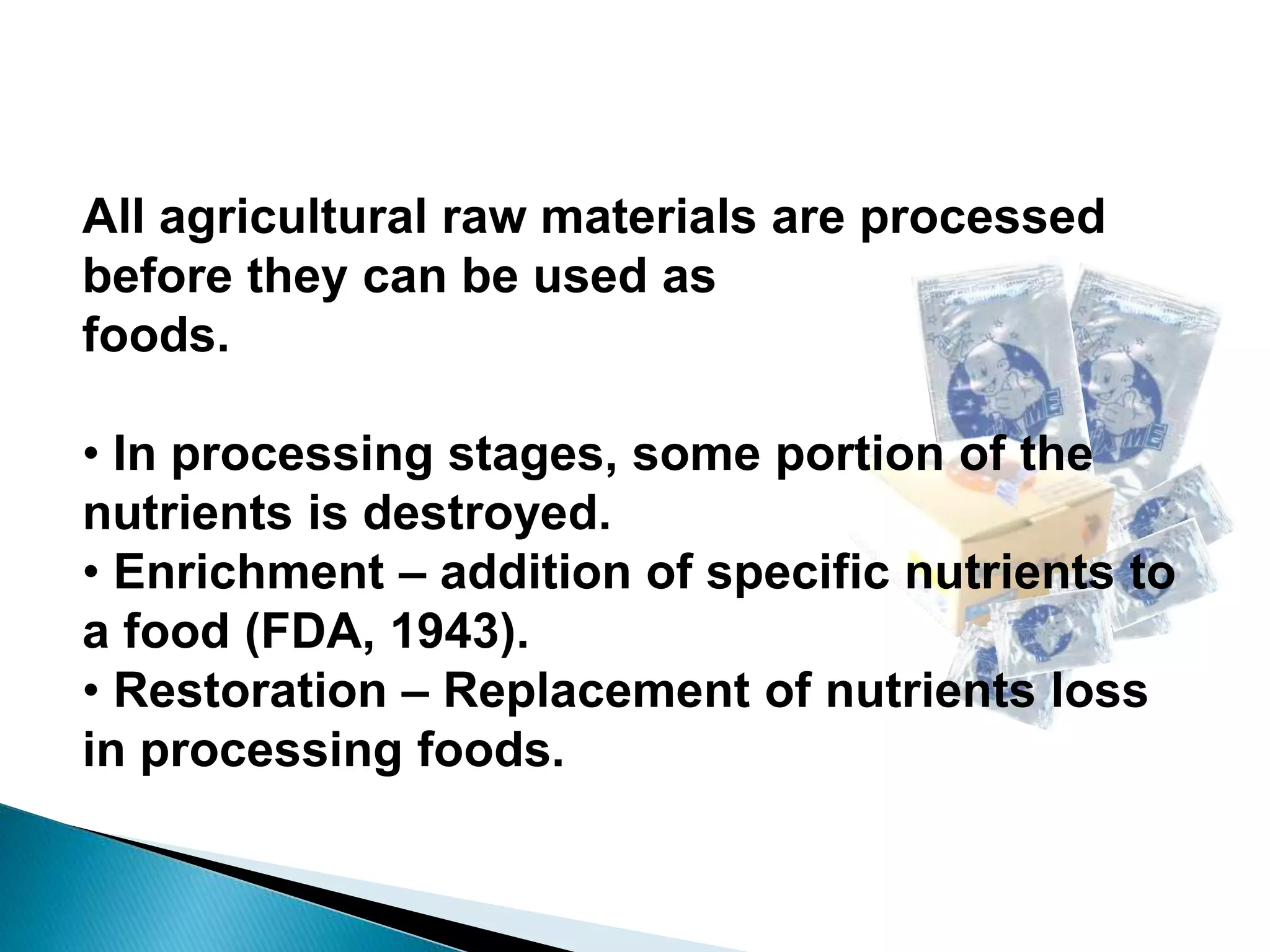 All agricultural raw materials are processed before they can be used as foods.

• In processing stages, some portion of the nutrients is destroyed.
• Enrichment – addition of specific nutrients to a food (FDA, 1943).
• Restoration – Replacement of nutrients loss in processing foods.